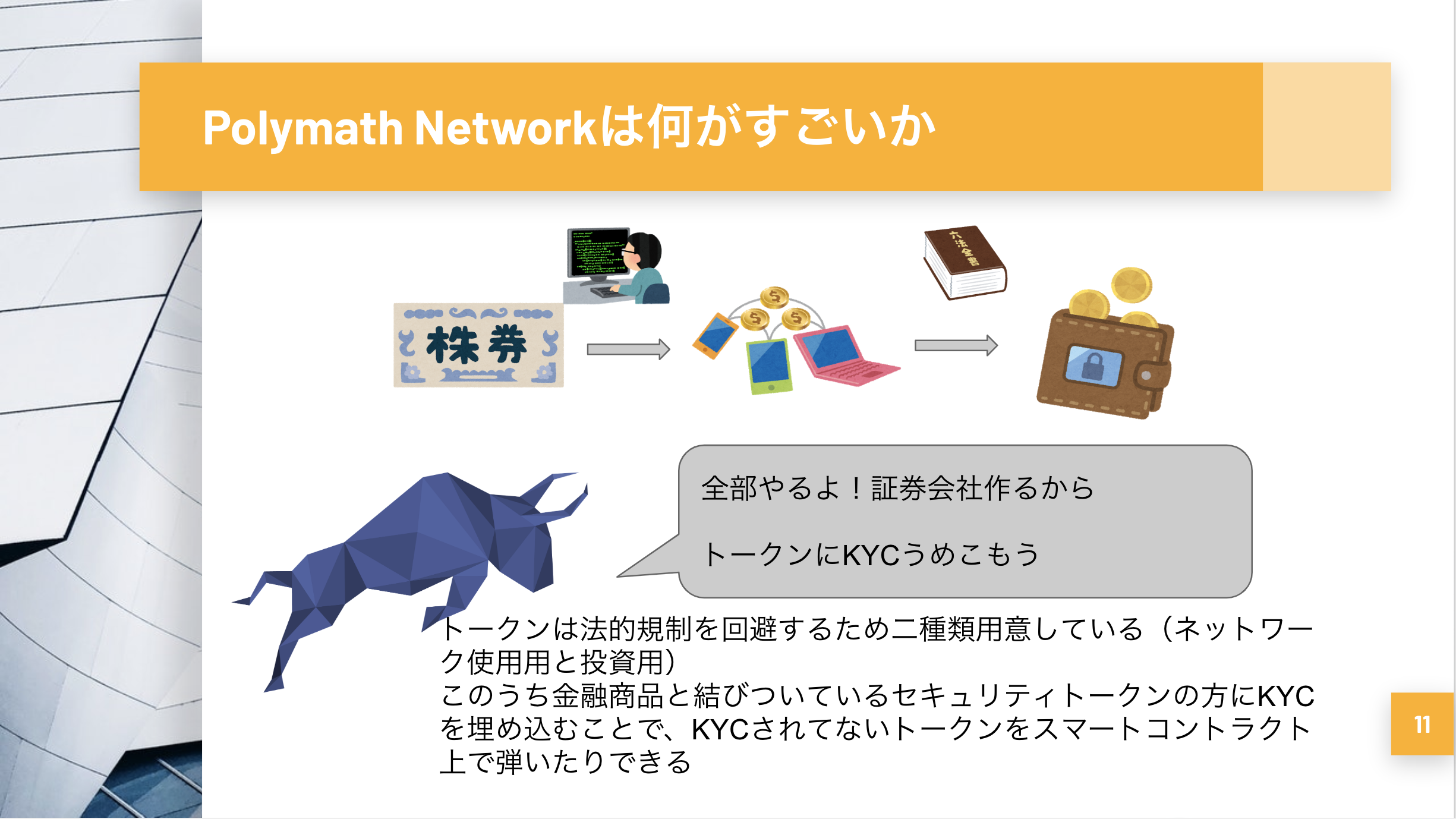 Polymath Networkは何がすごいか

株券

六法全書

全部やるよ！証券会社作るから

トークンにKYCうめこもう

トークンは法的規制を回避するため二種類用意している（ネットワーク使用用と投資用）
このうち金融商品と結びついているセキュリティトークンの方にKYCを埋め込むことで、KYCされてないトークンをスマートコントラクト上で弾いたりできる

11